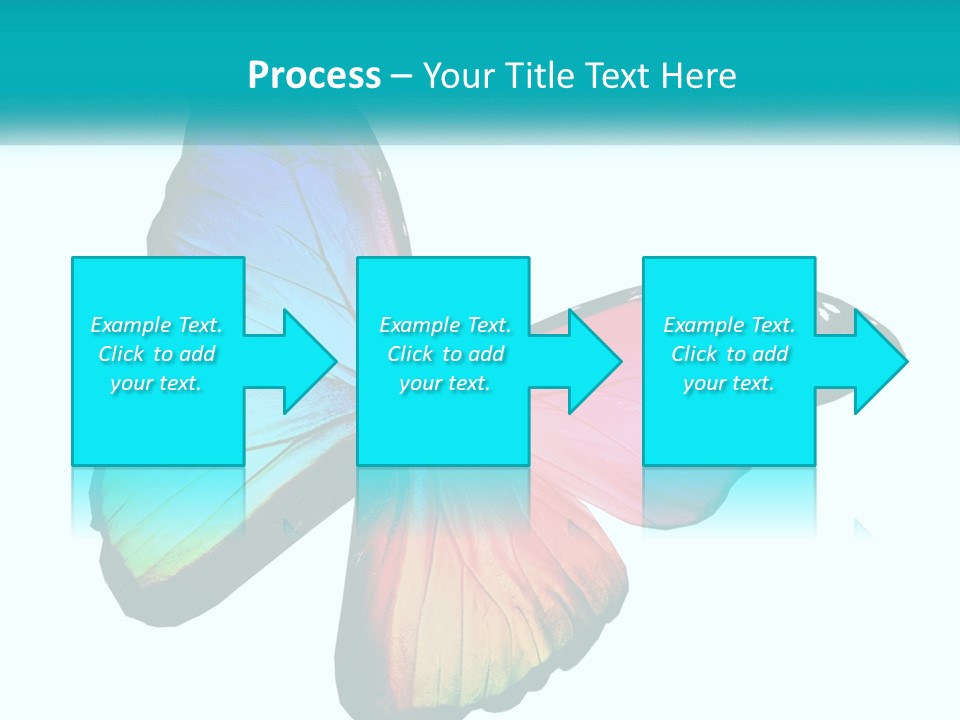 Process – Your Title Text Here

Example Text. Click to add your text.

Example Text. Click to add your text.

Example Text. Click to add your text.